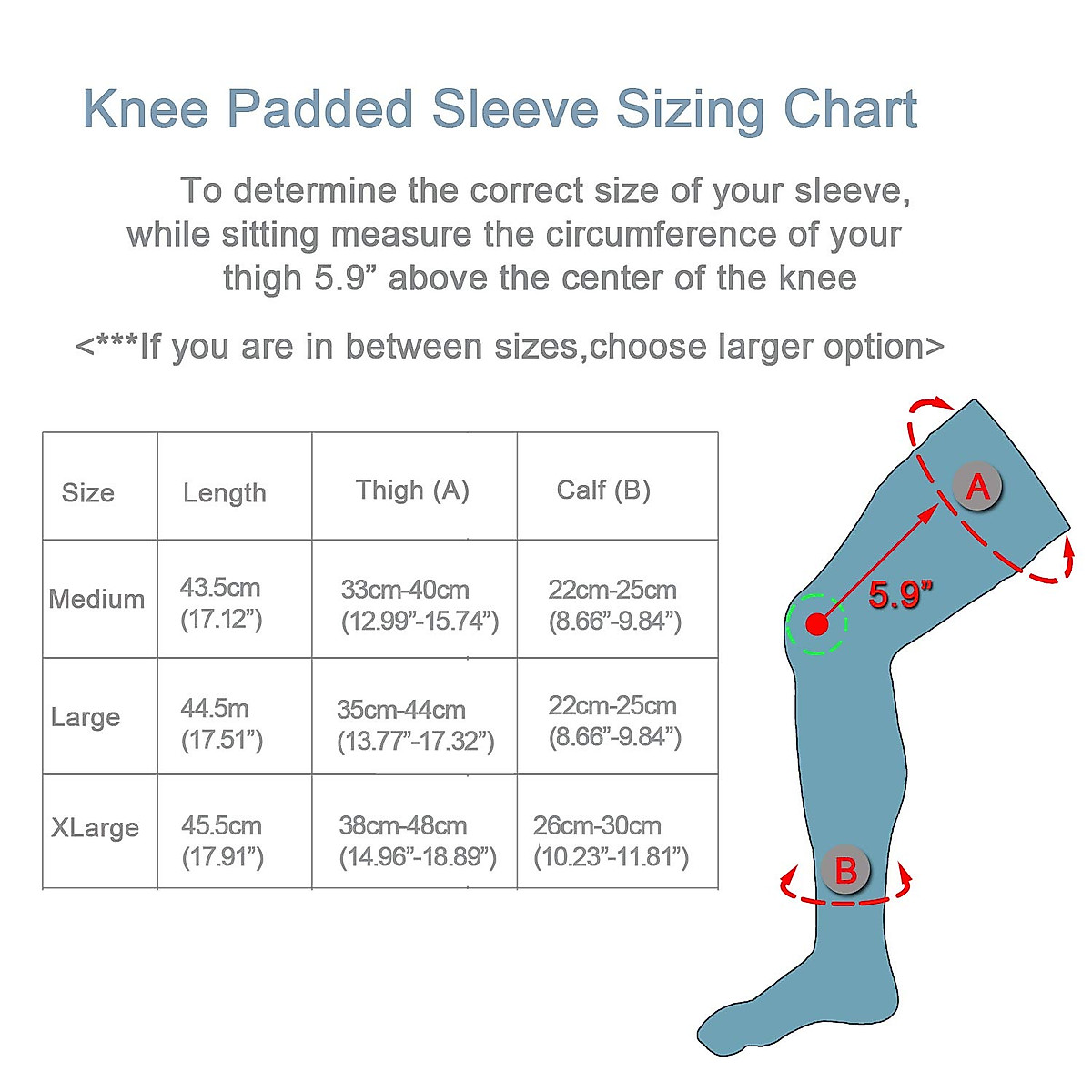 Knee Padded Sleeve Sizing Chart

To determine the correct size of your sleeve, while sitting measure the circumference of your thigh 5.9” above the center of the knee

<***If you are in between sizes,choose larger option>

| Size | Length | Thigh (A) | Calf (B) |
|---|---|---|---|
| Medium | 43.5cm (17.12”) | 33cm-40cm (12.99”-15.74”) | 22cm-25cm (8.66”-9.84”) |
| Large | 44.5m (17.51”) | 35cm-44cm (13.77”-17.32”) | 22cm-25cm (8.66”-9.84”) |
| XLarge | 45.5cm (17.91”) | 38cm-48cm (14.96”-18.89”) | 26cm-30cm (10.23”-11.81”) |

A
5.9”
B